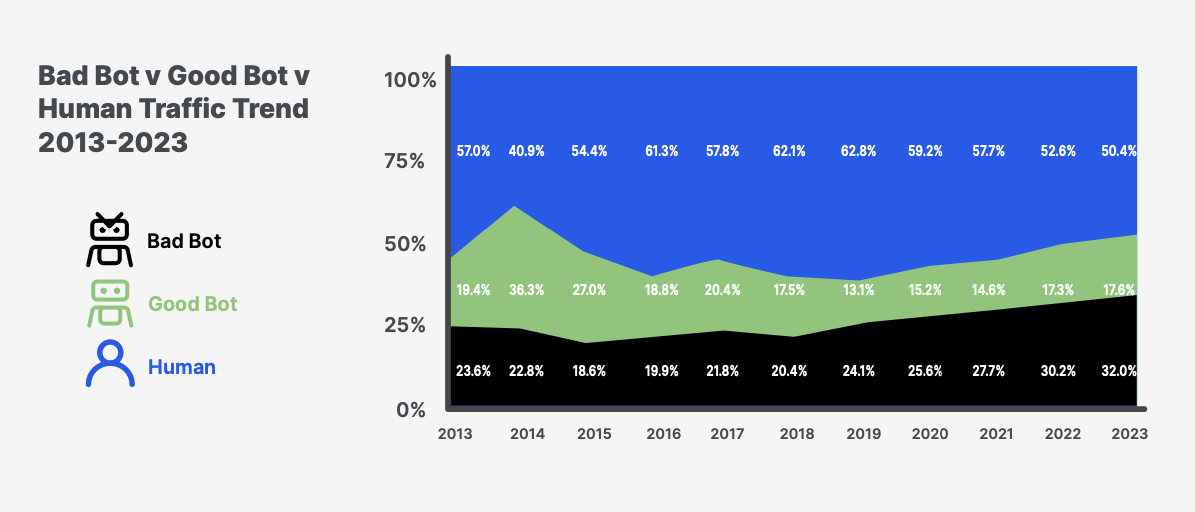 Bad Bot v Good Bot v Human Traffic Trend 2013-2023

Bad Bot

Good Bot

Human

100%

75%

50%

25%

0%

57.0% 40.9% 54.4% 61.3% 57.8% 62.1% 62.8% 59.2% 57.7% 52.6% 50.4%

19.4% 36.3% 27.0% 18.8% 20.4% 17.5% 13.1% 15.2% 14.6% 17.3% 17.6%

23.6% 22.8% 18.6% 19.9% 21.8% 20.4% 24.1% 25.6% 27.7% 30.2% 32.0%

2013 2014 2015 2016 2017 2018 2019 2020 2021 2022 2023